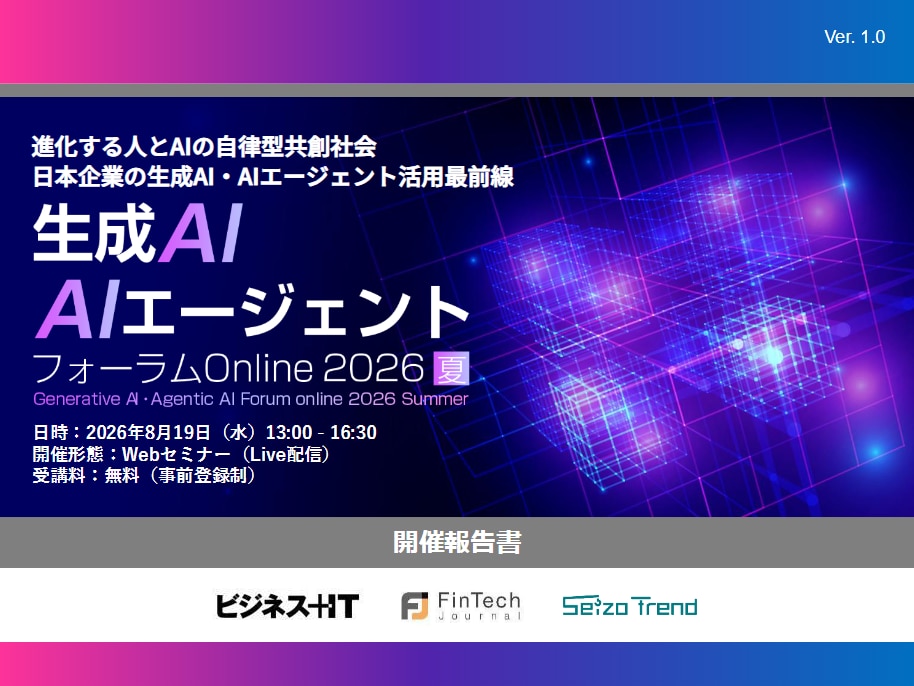 Ver. 1.0

進化する人とAIの自律型共創社会
日本企業の生成AI・AIエージェント活用最前線

生成AI
AIエージェント
フォーラムOnline 2026 夏
Generative AI・Agentic AI Forum online 2026 Summer

日時：2026年8月19日（水）13:00 - 16:30
開催形態：Webセミナー（Live配信）
受講料：無料（事前登録制）

開催報告書

ビジネス+IT

FinTech Journal

Seizo Trend